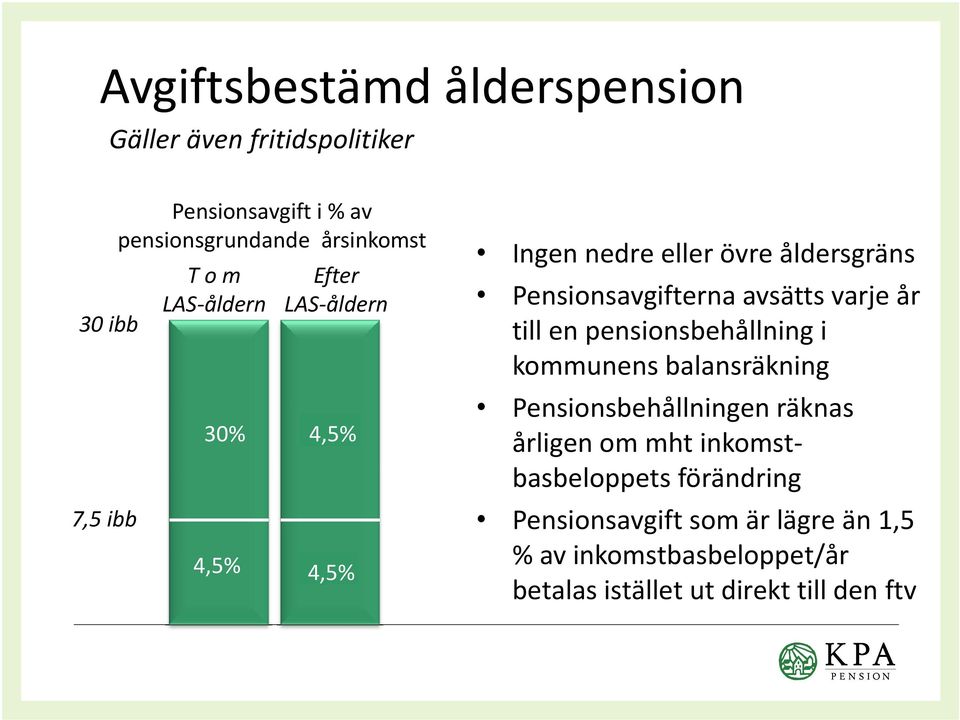 Avgiftsbestämd ålderspension

Gäller även fritidspolitiker

Pensionsavgift i % av pensionsgrundande årsinkomst

T o m LAS-åldern

Efter LAS-åldern

30 ibb

30%

4,5%

7,5 ibb

4,5%

4,5%

• Ingen nedre eller övre åldersgräns
• Pensionsavgifterna avsätts varje år till en pensionsbehållning i kommunens balansräkning
• Pensionsbehållningen räknas årligen om mht inkomstbasbeloppets förändring
• Pensionsavgift som är lägre än 1,5 % av inkomstbasbeloppet/år betalas istället ut direkt till den ftv

KPA PENSION